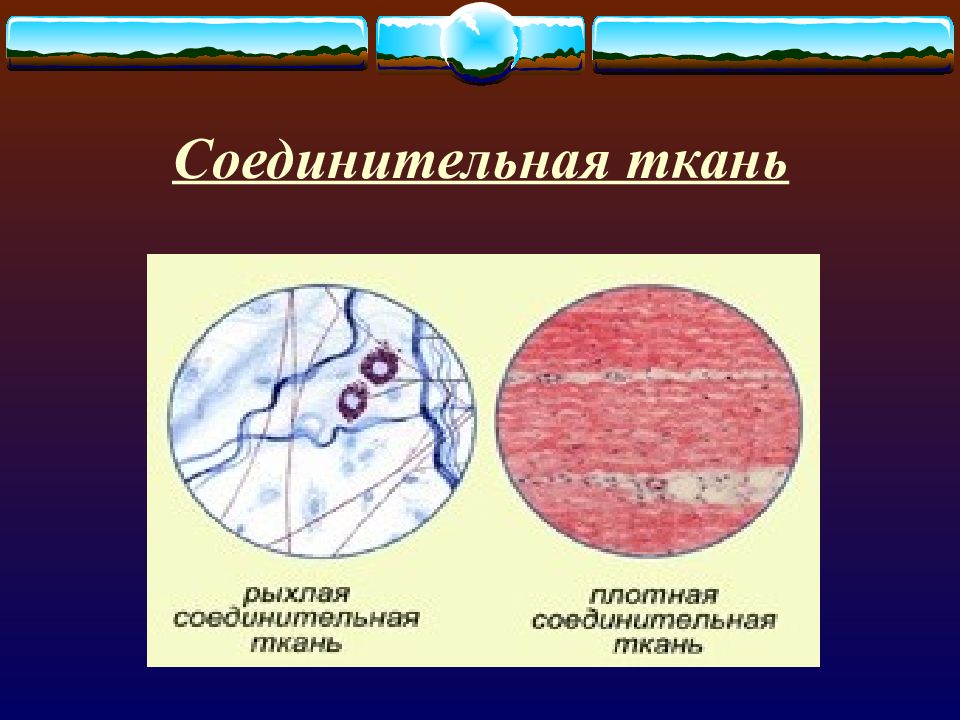 Соединительная ткань

рыхлая соединительная ткань

плотная соединительная ткань